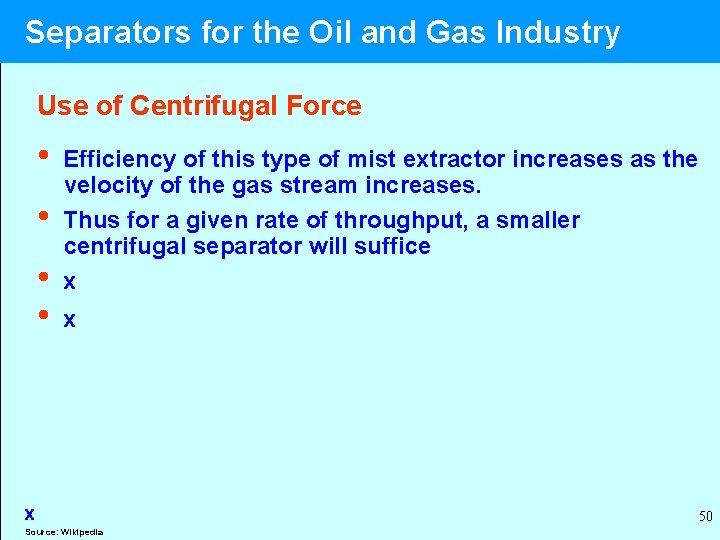 Separators for the Oil and Gas Industry

Use of Centrifugal Force

• Efficiency of this type of mist extractor increases as the velocity of the gas stream increases.

• Thus for a given rate of throughput, a smaller centrifugal separator will suffice

• x

• x

x

Source: Wikipedia

50